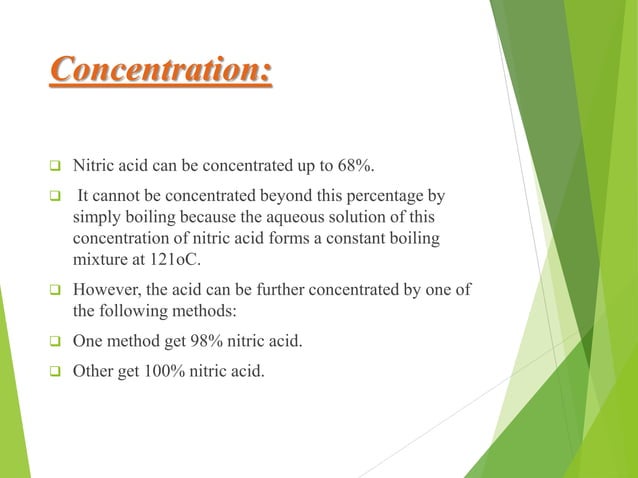 Concentration:

❑ Nitric acid can be concentrated up to 68%.

❑ It cannot be concentrated beyond this percentage by simply boiling because the aqueous solution of this concentration of nitric acid forms a constant boiling mixture at 121oC.

❑ However, the acid can be further concentrated by one of the following methods:

❑ One method get 98% nitric acid.

❑ Other get 100% nitric acid.